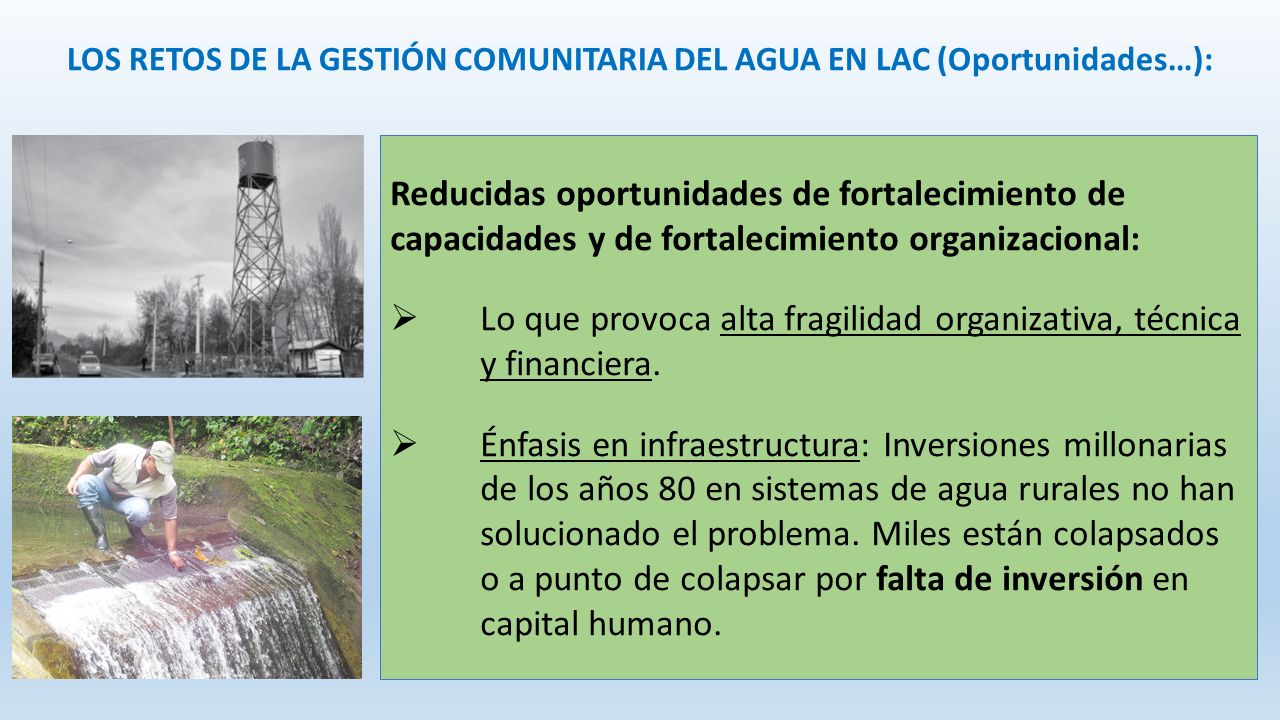 LOS RETOS DE LA GESTIÓN COMUNITARIA DEL AGUA EN LAC (Oportunidades…):

Reducidas oportunidades de fortalecimiento de capacidades y de fortalecimiento organizacional:

➢ Lo que provoca alta fragilidad organizativa, técnica y financiera.

➢ Énfasis en infraestructura: Inversiones millonarias de los años 80 en sistemas de agua rurales no han solucionado el problema. Miles están colapsados o a punto de colapsar por falta de inversión en capital humano.